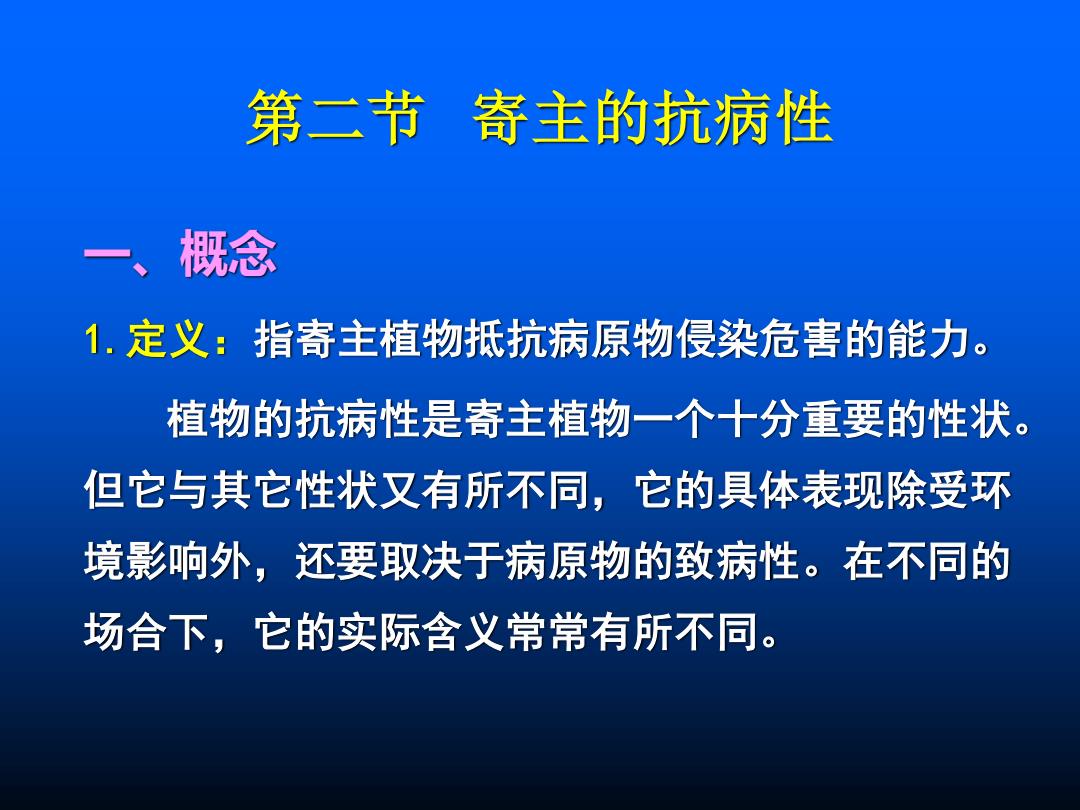 第二节　寄主的抗病性

一、概念

1. 定义：指寄主植物抵抗病原物侵染危害的能力。

植物的抗病性是寄主植物一个十分重要的性状。但它与其它性状又有所不同，它的具体表现除受环境影响外，还要取决于病原物的致病性。在不同的场合下，它的实际含义常常有所不同。